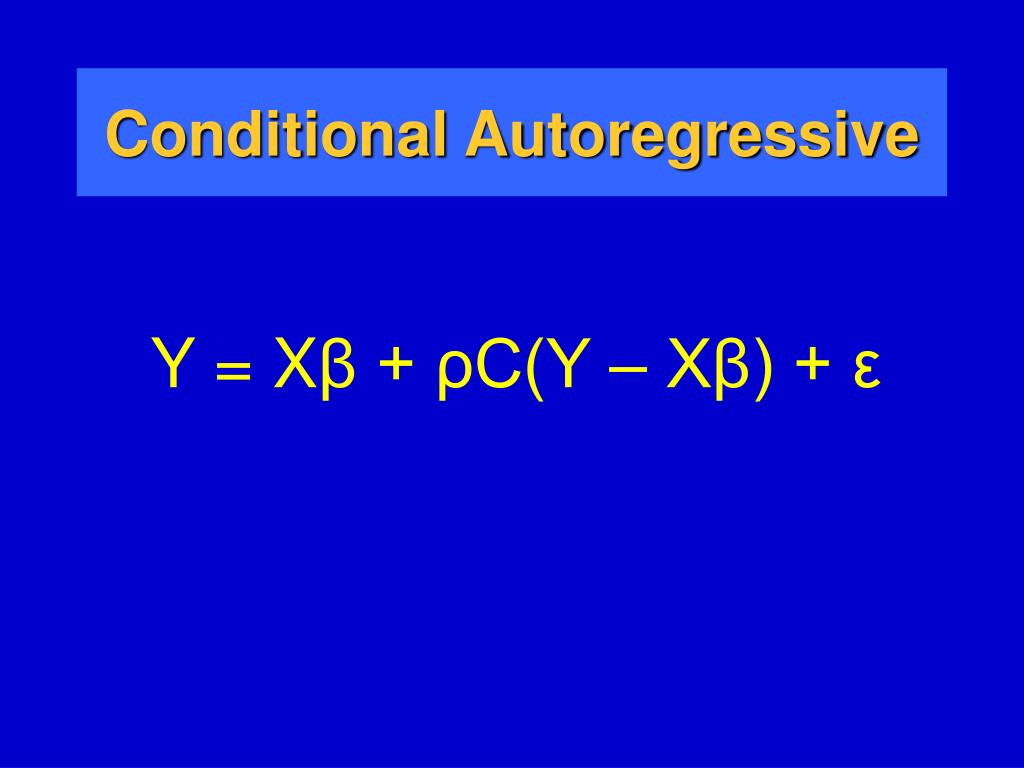 Conditional Autoregressive

$Y = X\beta + \rho C(Y - X\beta) + \varepsilon$